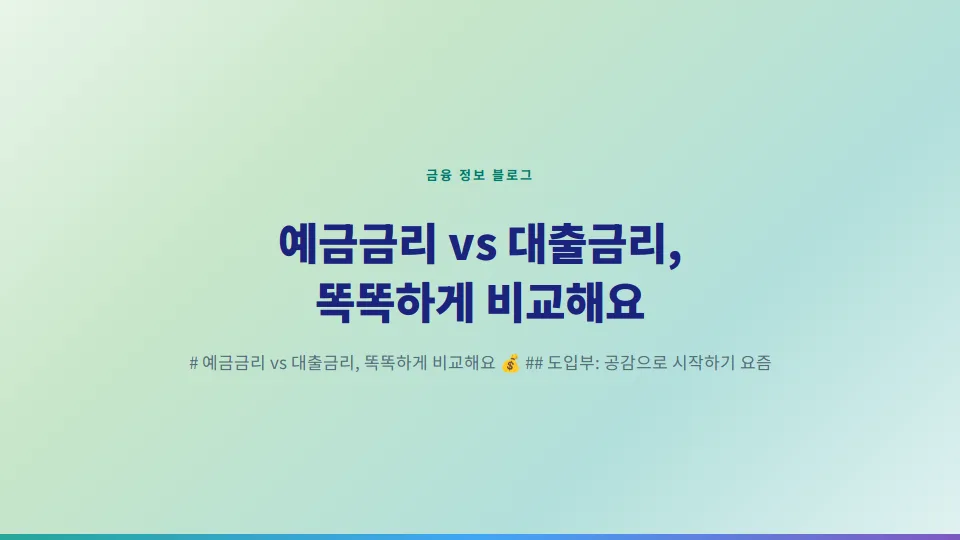 금융 정보 블로그

예금금리 vs 대출금리, 똑똑하게 비교해요

# 예금금리 vs 대출금리, 똑똑하게 비교해요 💰 ## 도입부: 공감으로 시작하기 요즘